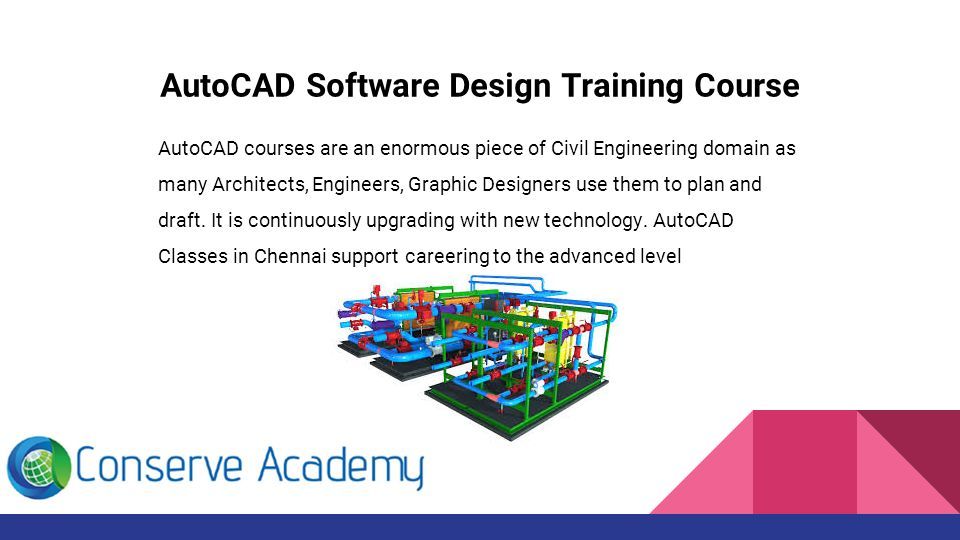 AutoCAD Software Design Training Course

AutoCAD courses are an enormous piece of Civil Engineering domain as many Architects, Engineers, Graphic Designers use them to plan and draft. It is continuously upgrading with new technology. AutoCAD Classes in Chennai support careering to the advanced level

Conserve Academy